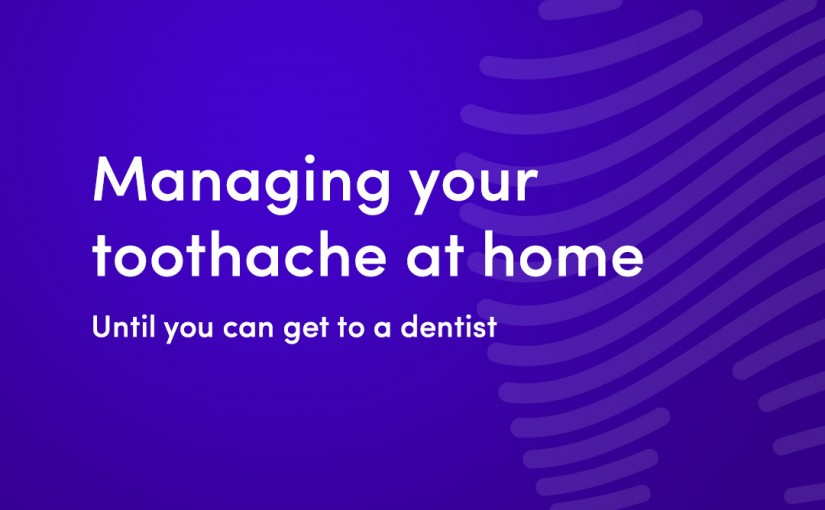 Managing your toothache at home

Until you can get to a dentist